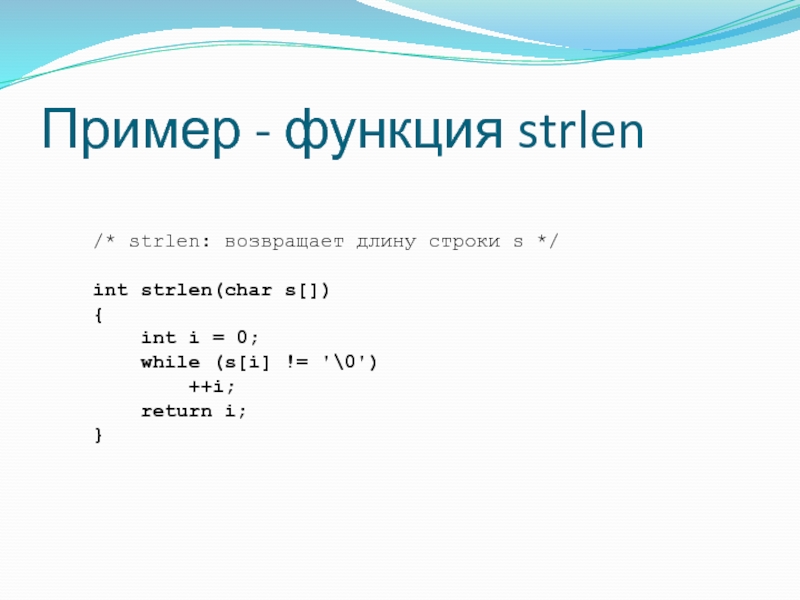 Пример - функция strlen

/* strlen: возвращает длину строки s */

int strlen(char s[])
{
    int i = 0;
    while (s[i] != '\0')
        ++i;
    return i;
}